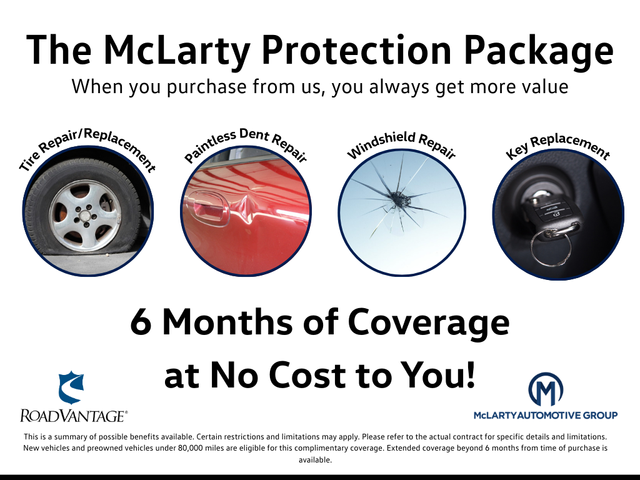 The McLarty Protection Package
When you purchase from us, you always get more value

Tire Repair/Replacement

Paintless Dent Repair

Windshield Repair

Key Replacement

6 Months of Coverage at No Cost to You!

ROADVANTAGE®

M
McLARTY AUTOMOTIVE GROUP

This is a summary of possible benefits available. Certain restrictions and limitations may apply. Please refer to the actual contract for specific details and limitations. New vehicles and preowned vehicles under 80,000 miles are eligible for this complimentary coverage. Extended coverage beyond 6 months from time of purchase is available.